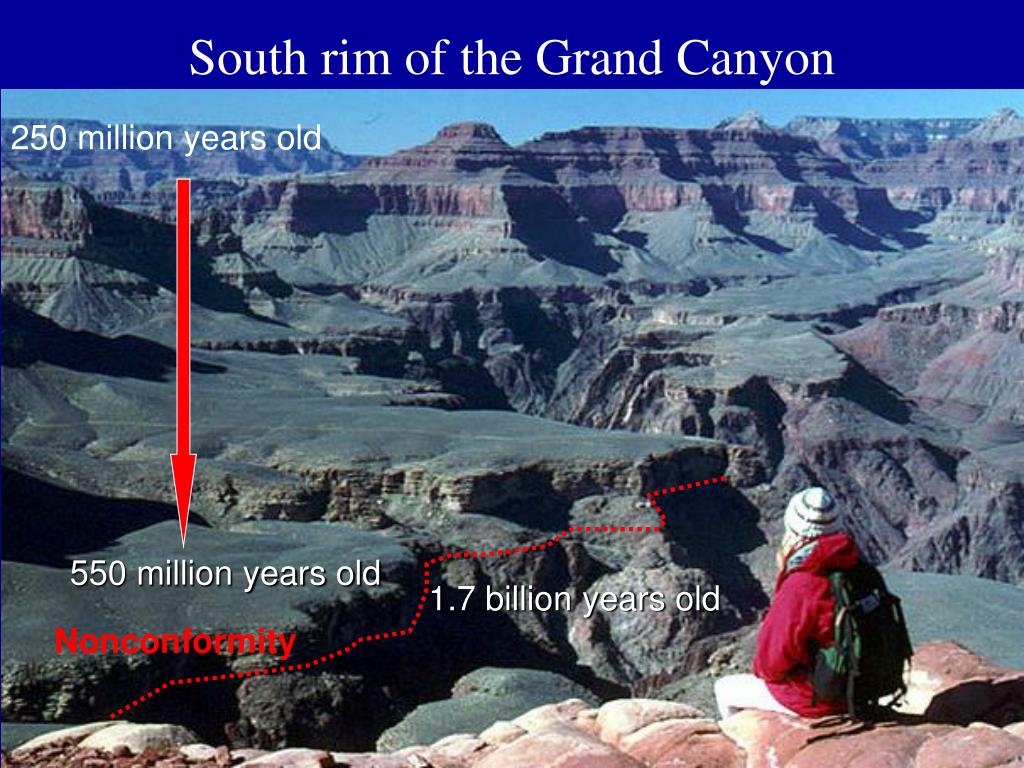 South rim of the Grand Canyon

250 million years old

550 million years old

1.7 billion years old

Nonconformity